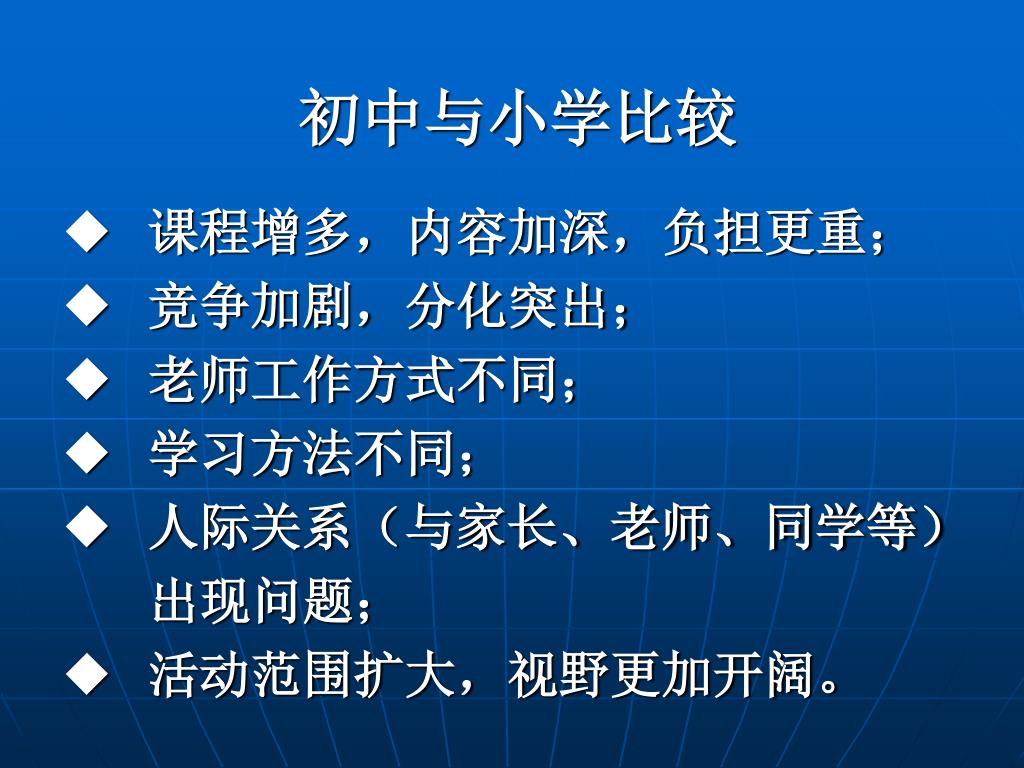 初中与小学比较

◆ 课程增多，内容加深，负担更重；
◆ 竞争加剧，分化突出；
◆ 老师工作方式不同；
◆ 学习方法不同；
◆ 人际关系（与家长、老师、同学等）出现问题；
◆ 活动范围扩大，视野更加开阔。